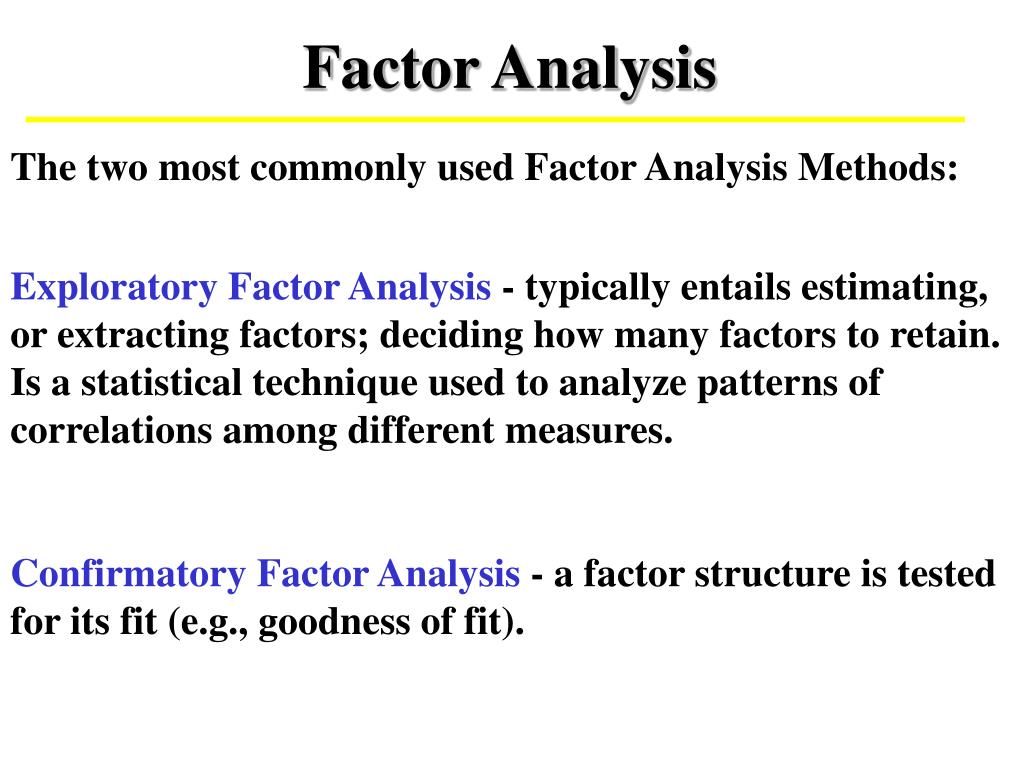 Factor Analysis

The two most commonly used Factor Analysis Methods:

Exploratory Factor Analysis - typically entails estimating, or extracting factors; deciding how many factors to retain. Is a statistical technique used to analyze patterns of correlations among different measures.

Confirmatory Factor Analysis - a factor structure is tested for its fit (e.g., goodness of fit).